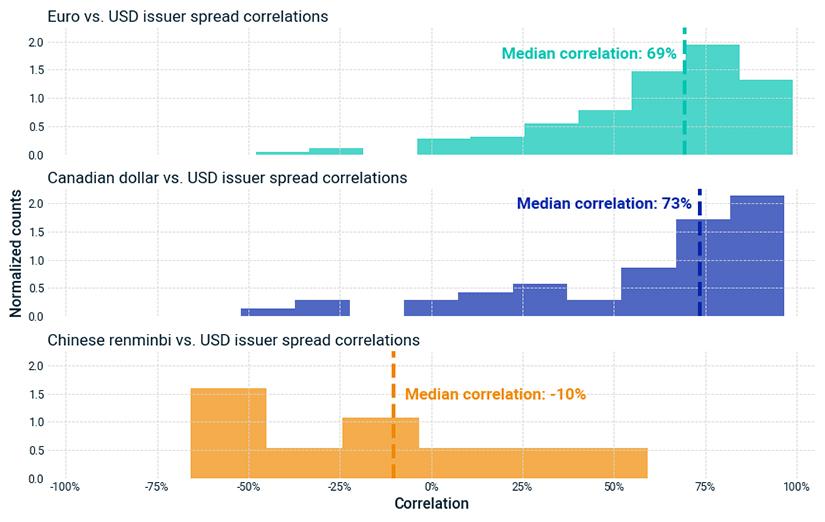 Euro vs. USD issuer spread correlations

2.0
1.5
1.0
0.5
0.0

Median correlation: 69%

Canadian dollar vs. USD issuer spread correlations

2.0
1.5
1.0
0.5
0.0

Median correlation: 73%

Normalized counts

Chinese renminbi vs. USD issuer spread correlations

2.0
1.5
1.0
0.5
0.0

Median correlation: -10%

-100% -75% -50% -25% 0% 25% 50% 75% 100%

Correlation